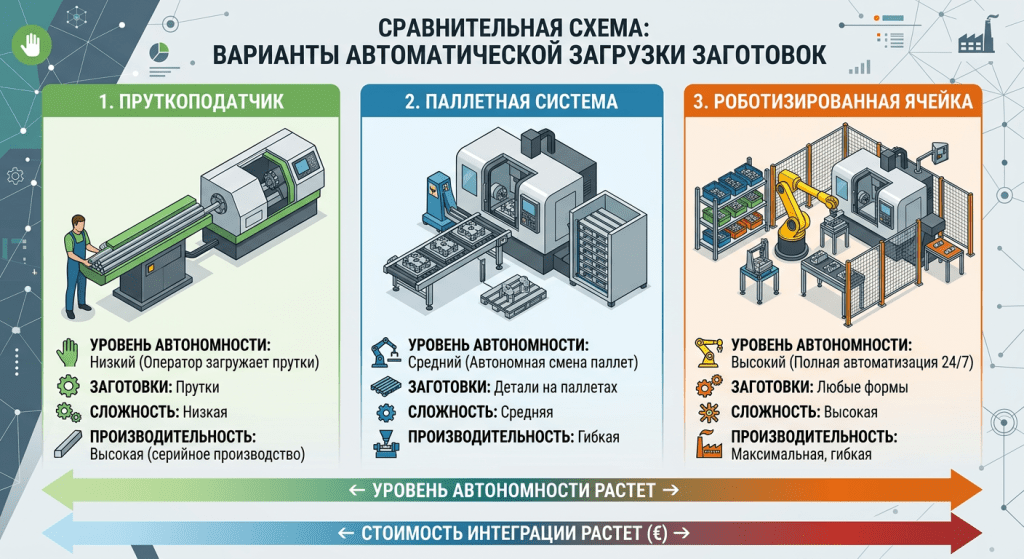 СРАВНИТЕЛЬНАЯ СХЕМА:
ВАРИАНТЫ АВТОМАТИЧЕСКОЙ ЗАГРУЗКИ ЗАГОТОВОК

1. ПРУТКОПОДАТЧИК

УРОВЕНЬ АВТОНОМНОСТИ: Низкий (Оператор загружает прутки)

ЗАГОТОВКИ: Прутки

СЛОЖНОСТЬ: Низкая

ПРОИЗВОДИТЕЛЬНОСТЬ: Высокая (серийное производство)

2. ПАЛЛЕТНАЯ СИСТЕМА

УРОВЕНЬ АВТОНОМНОСТИ: Средний (Автономная смена паллет)

ЗАГОТОВКИ: Детали на паллетах

СЛОЖНОСТЬ: Средняя

ПРОИЗВОДИТЕЛЬНОСТЬ: Гибкая

3. РОБОТИЗИРОВАННАЯ ЯЧЕЙКА

УРОВЕНЬ АВТОНОМНОСТИ: Высокий (Полная автоматизация 24/7)

ЗАГОТОВКИ: Любые формы

СЛОЖНОСТЬ: Высокая

ПРОИЗВОДИТЕЛЬНОСТЬ: Максимальная, гибкая

← УРОВЕНЬ АВТОНОМНОСТИ РАСТЕТ →

← СТОИМОСТЬ ИНТЕГРАЦИИ РАСТЕТ (€) →